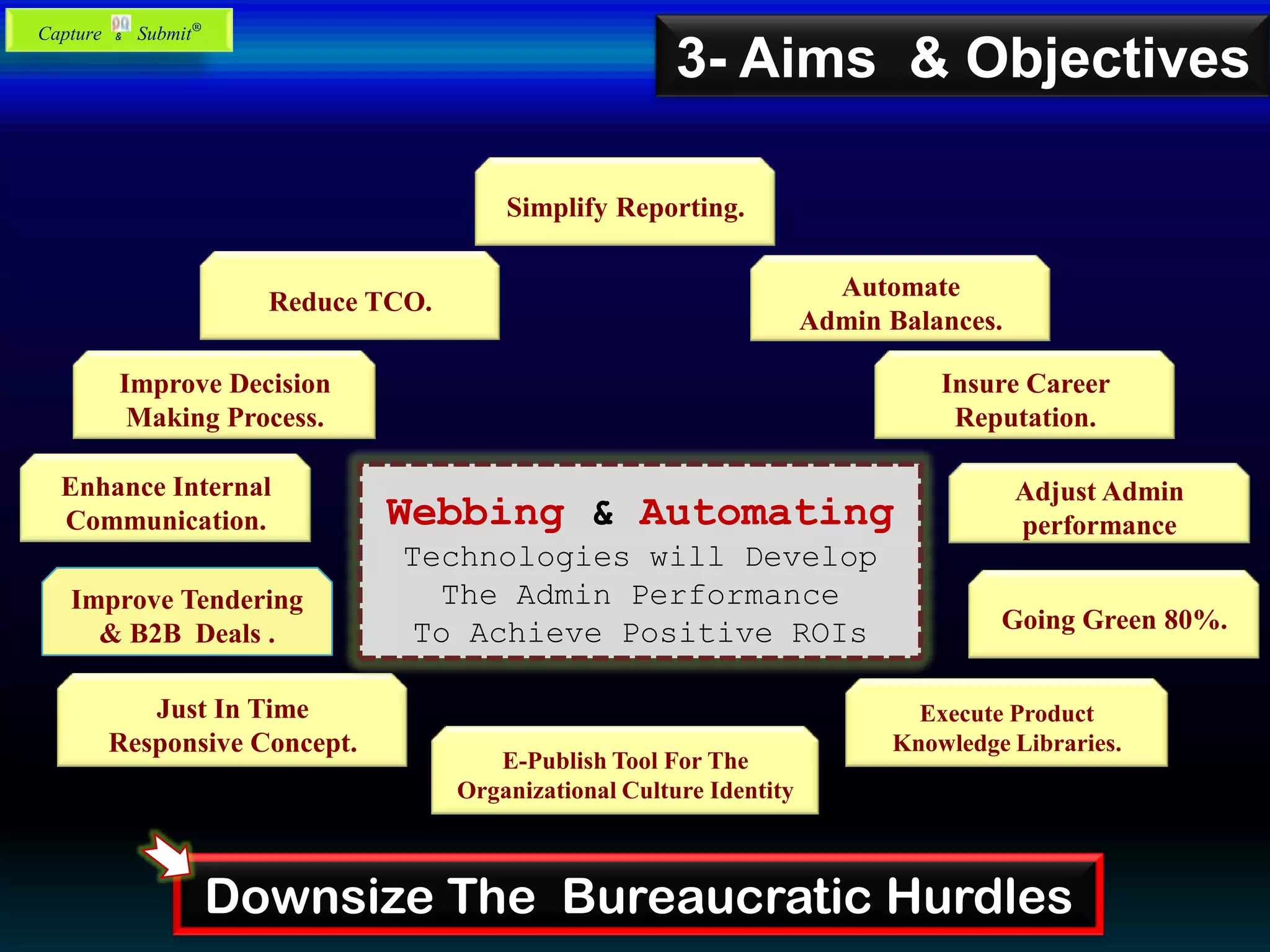 Capture & Submit®

3- Aims & Objectives

Simplify Reporting.

Reduce TCO.

Automate Admin Balances.

Improve Decision Making Process.

Insure Career Reputation.

Enhance Internal Communication.

Webbing & Automating Technologies will Develop The Admin Performance To Achieve Positive ROIs

Adjust Admin performance

Improve Tendering & B2B Deals .

Going Green 80%.

Just In Time Responsive Concept.

E-Publish Tool For The Organizational Culture Identity

Execute Product Knowledge Libraries.

Downsize The Bureaucratic Hurdles